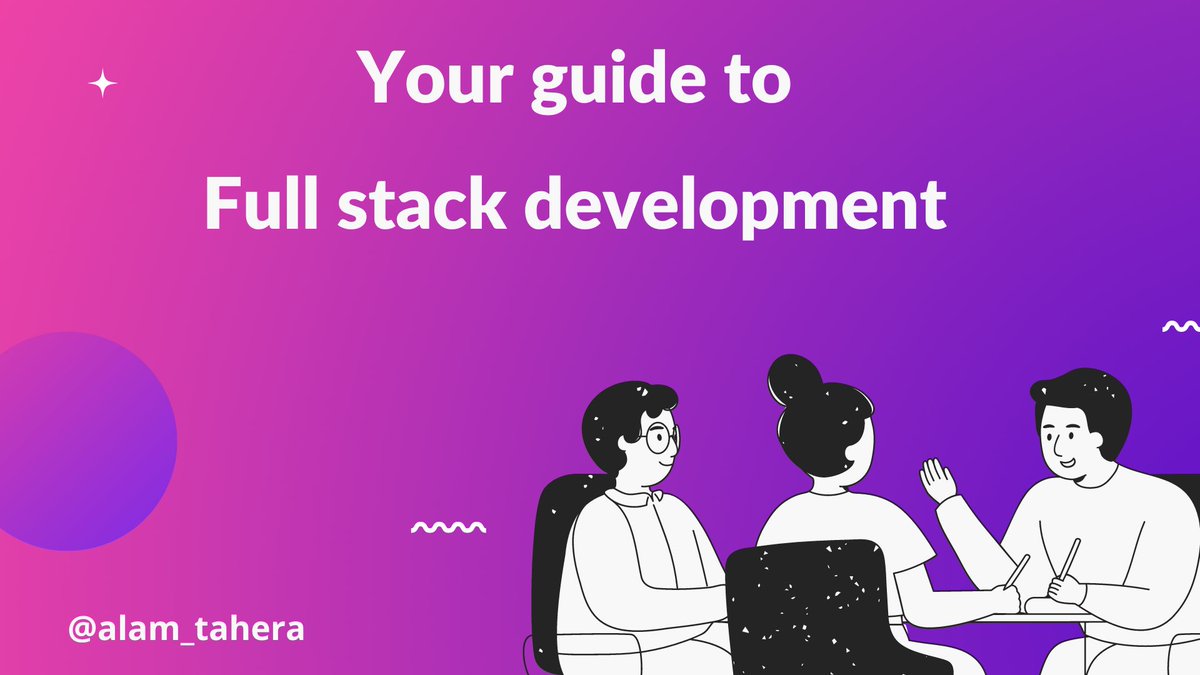 Your guide to

Full stack development

@alam_tahera